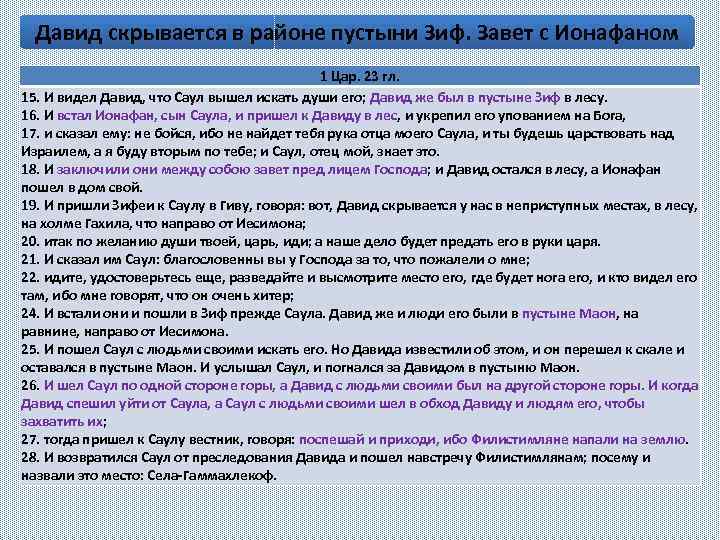 Давид скрывается в районе пустыни Зиф. Завет с Ионафаном

1 Цар. 23 гл.

15. И видел Давид, что Саул вышел искать души его; Давид же был в пустыне Зиф в лесу.
16. И встал Ионафан, сын Саула, и пришел к Давиду в лес, и укрепил его упованием на Бога,
17. и сказал ему: не бойся, ибо не найдет тебя рука отца моего Саула, и ты будешь царствовать над Израилем, а я буду вторым по тебе; и Саул, отец мой, знает это.
18. И заключили они между собою завет пред лицем Господа; и Давид остался в лесу, а Ионафан пошел в дом свой.
19. И пришли Зифеи к Саулу в Гиву, говоря: вот, Давид скрывается у нас в неприступных местах, в лесу, на холме Гахила, что направо от Иесимона;
20. итак по желанию души твоей, царь, иди; а наше дело будет предать его в руки царя.
21. И сказал им Саул: благословенны вы у Господа за то, что пожалели о мне;
22. идите, удостоверьтесь еще, разведайте и высмотрите место его, где будет нога его, и кто видел его там, ибо мне говорят, что он очень хитер;
24. И встали они и пошли в Зиф прежде Саула. Давид же и люди его были в пустыне Маон, на равнине, направо от Иесимона.
25. И пошел Саул с людьми своими искать его. Но Давида известили об этом, и он перешел к скале и оставался в пустыне Маон. И услышал Саул, и погнался за Давидом в пустыню Маон.
26. И шел Саул по одной стороне горы, а Давид с людьми своими был на другой стороне горы. И когда Давид спешил уйти от Саула, а Саул с людьми своими шел в обход Давиду и людям его, чтобы захватить их;
27. тогда пришел к Саулу вестник, говоря: поспешай и приходи, ибо Филистимляне напали на землю.
28. И возвратился Саул от преследования Давида и пошел навстречу Филистимлянам; посему и назвали это место: Села-Гаммахлекоф.